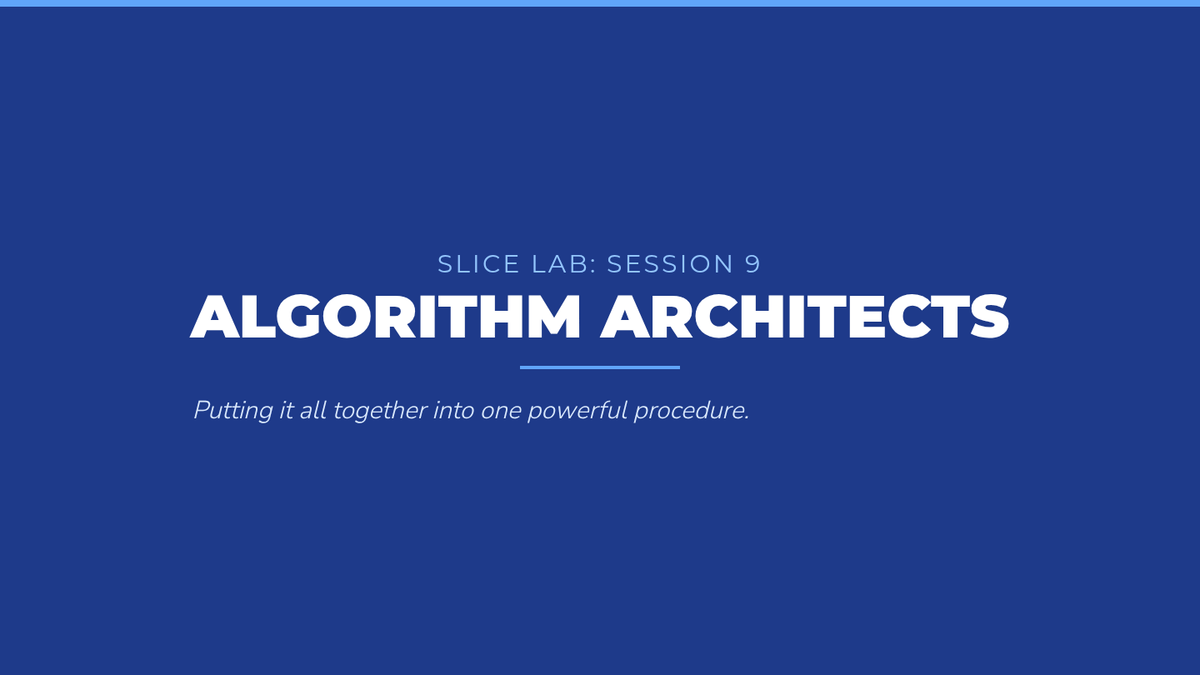 SLICE LAB: SESSION 9
ALGORITHM ARCHITECTS

Putting it all together into one powerful procedure.